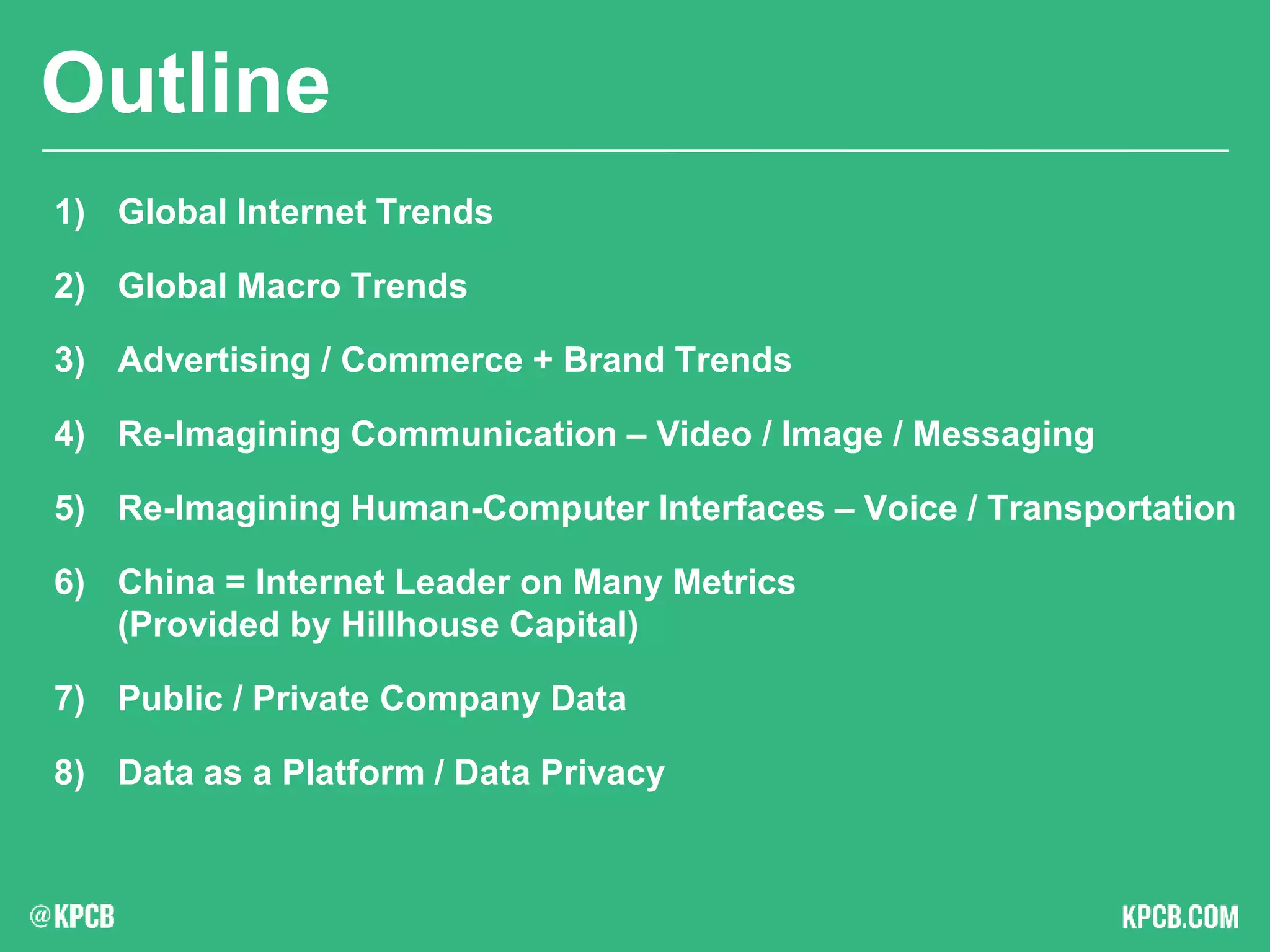 Outline

1) Global Internet Trends

2) Global Macro Trends

3) Advertising / Commerce + Brand Trends

4) Re-Imagining Communication – Video / Image / Messaging

5) Re-Imagining Human-Computer Interfaces – Voice / Transportation

6) China = Internet Leader on Many Metrics (Provided by Hillhouse Capital)

7) Public / Private Company Data

8) Data as a Platform / Data Privacy

@KPCB

KPCB.COM